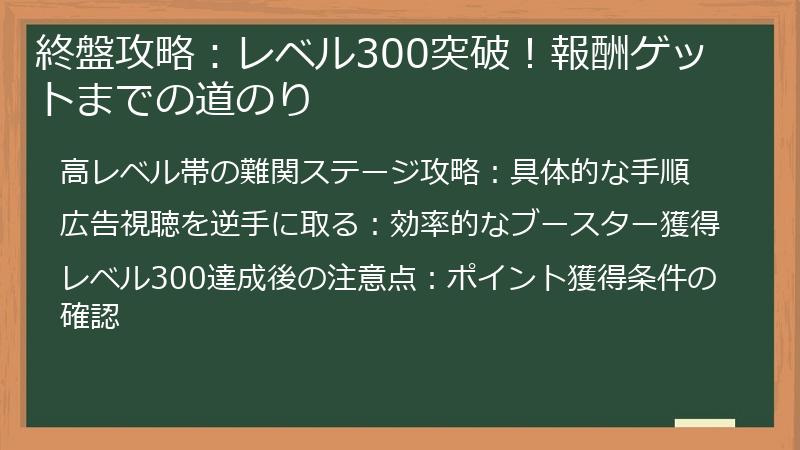 終盤攻略：レベル300突破！報酬ゲットまでの道のり

高レベル帯の難関ステージ攻略：具体的な手順

広告視聴を逆手に取る：効率的なブースター獲得

レベル300達成後の注意点：ポイント獲得条件の確認